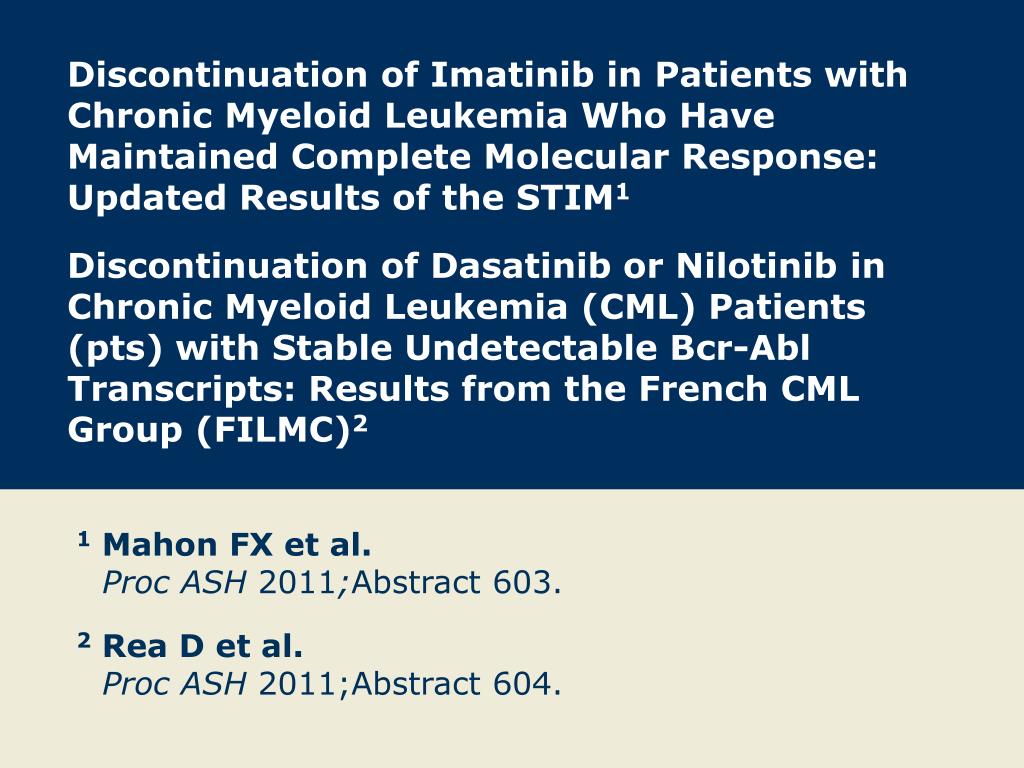 Discontinuation of Imatinib in Patients with Chronic Myeloid Leukemia Who Have Maintained Complete Molecular Response: Updated Results of the STIM$^1$

Discontinuation of Dasatinib or Nilotinib in Chronic Myeloid Leukemia (CML) Patients (pts) with Stable Undetectable Bcr-Abl Transcripts: Results from the French CML Group (FILMC)$^2$

$^1$ Mahon FX et al.
Proc ASH 2011;Abstract 603.

$^2$ Rea D et al.
Proc ASH 2011;Abstract 604.